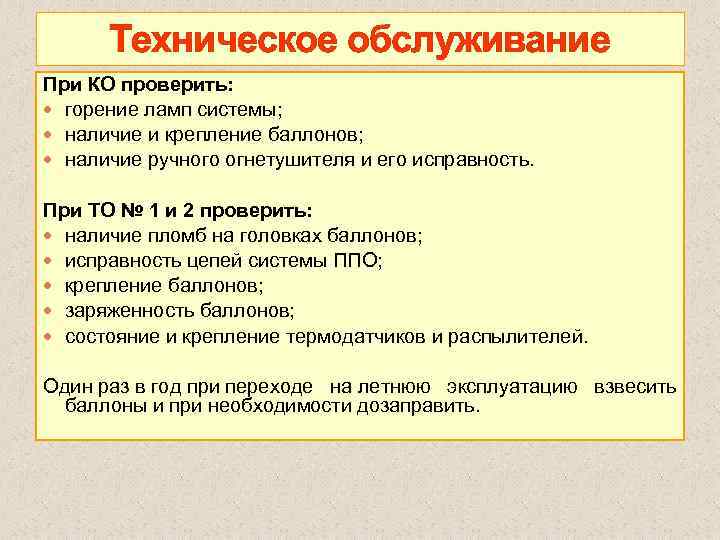 Техническое обслуживание

При КО проверить:
- горение ламп системы;
- наличие и крепление баллонов;
- наличие ручного огнетушителя и его исправность.

При ТО № 1 и 2 проверить:
- наличие пломб на головках баллонов;
- исправность цепей системы ППО;
- крепление баллонов;
- заряженность баллонов;
- состояние и крепление термодатчиков и распылителей.

Один раз в год при переходе на летнюю эксплуатацию взвесить баллоны и при необходимости дозаправить.